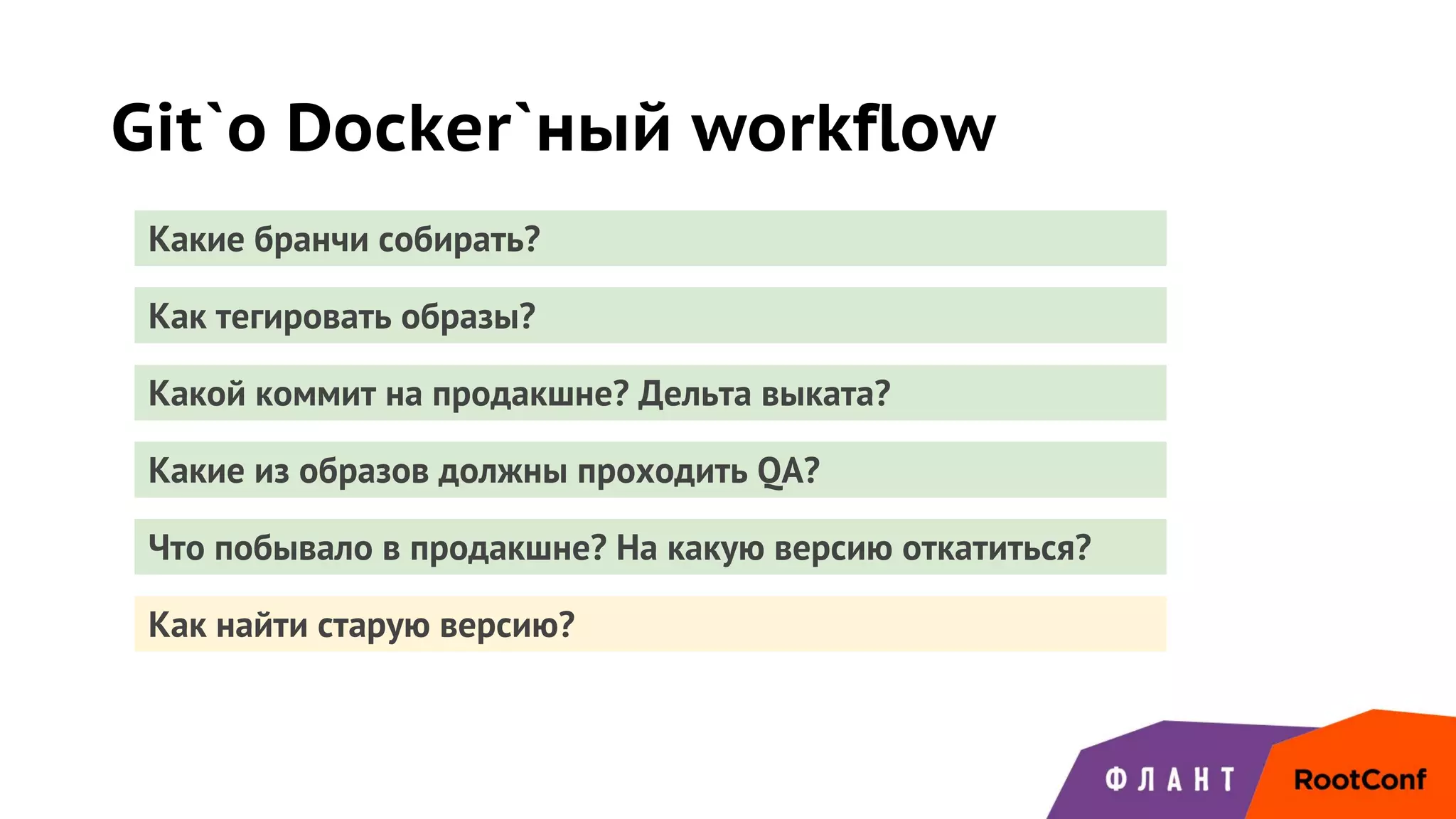 Git`o Docker`ный workflow

Какие бранчи собирать?

Как тегировать образы?

Какой коммит на продакшне? Дельта выката?

Какие из образов должны проходить QA?

Что побывало в продакшне? На какую версию откатиться?

Как найти старую версию?

ФЛАНТ

RootConf